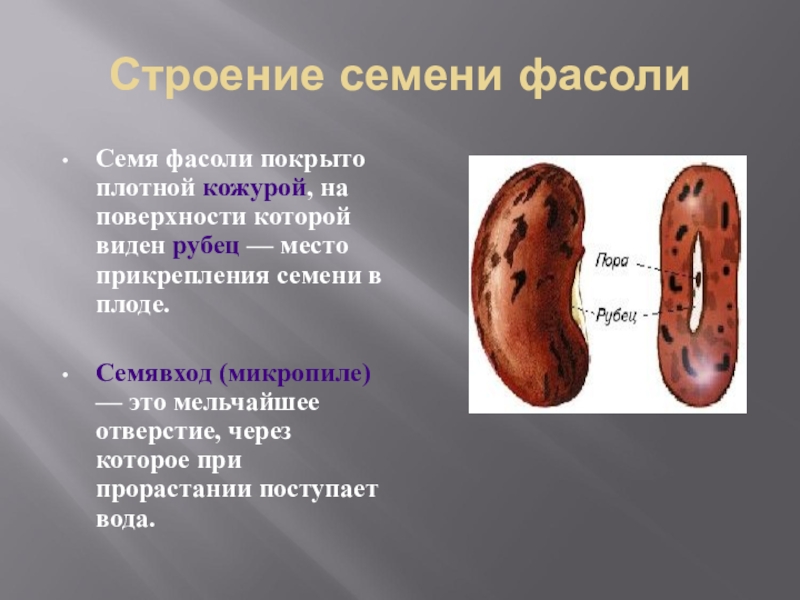 Строение семени фасоли

• Семя фасоли покрыто плотной кожурой, на поверхности которой виден рубец — место прикрепления семени в плоде.

• Семявход (микропиле) — это мельчайшее отверстие, через которое при прорастании поступает вода.

Пора

Рубец